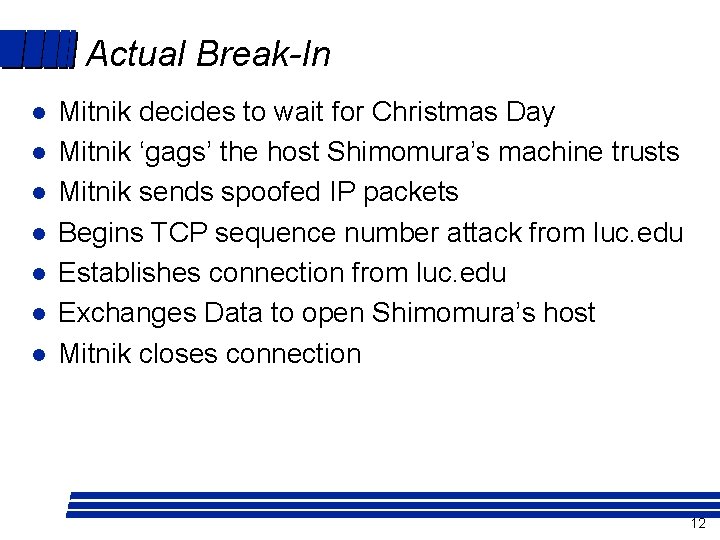 Actual Break-In

- Mitnik decides to wait for Christmas Day
- Mitnik ‘gags’ the host Shimomura’s machine trusts
- Mitnik sends spoofed IP packets
- Begins TCP sequence number attack from luc.edu
- Establishes connection from luc.edu
- Exchanges Data to open Shimomura’s host
- Mitnik closes connection

12